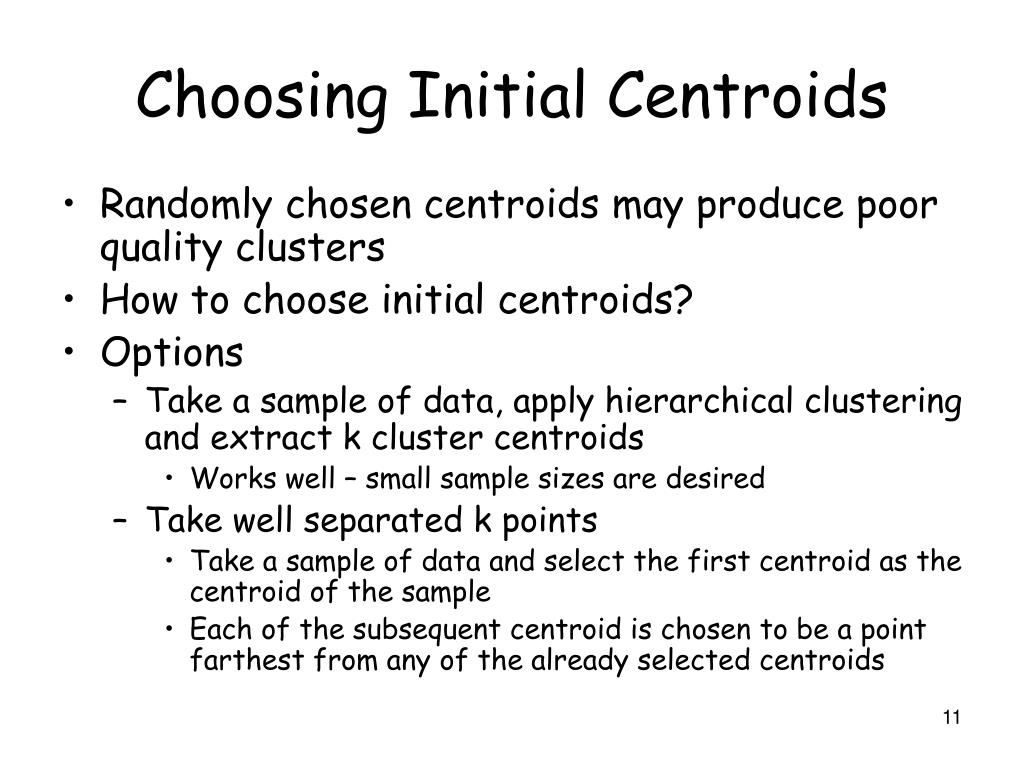 Choosing Initial Centroids

• Randomly chosen centroids may produce poor quality clusters
• How to choose initial centroids?
• Options
– Take a sample of data, apply hierarchical clustering and extract k cluster centroids
• Works well – small sample sizes are desired
– Take well separated k points
• Take a sample of data and select the first centroid as the centroid of the sample
• Each of the subsequent centroid is chosen to be a point farthest from any of the already selected centroids

11